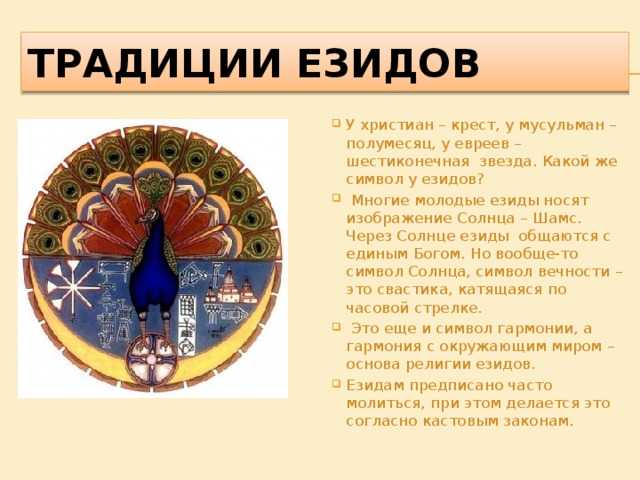 ТРАДИЦИИ ЕЗИДОВ

У христиан – крест, у мусульман – полумесяц, у евреев – шестиконечная звезда. Какой же символ у езидов?

Многие молодые езиды носят изображение Солнца – Шамс. Через Солнце езиды общаются с единым Богом. Но вообще-то символ Солнца, символ вечности – это свастика, катящаяся по часовой стрелке.

Это еще и символ гармонии, а гармония с окружающим миром – основа религии езидов.

Езидам предписано часто молиться, при этом делается это согласно кастовым законам.